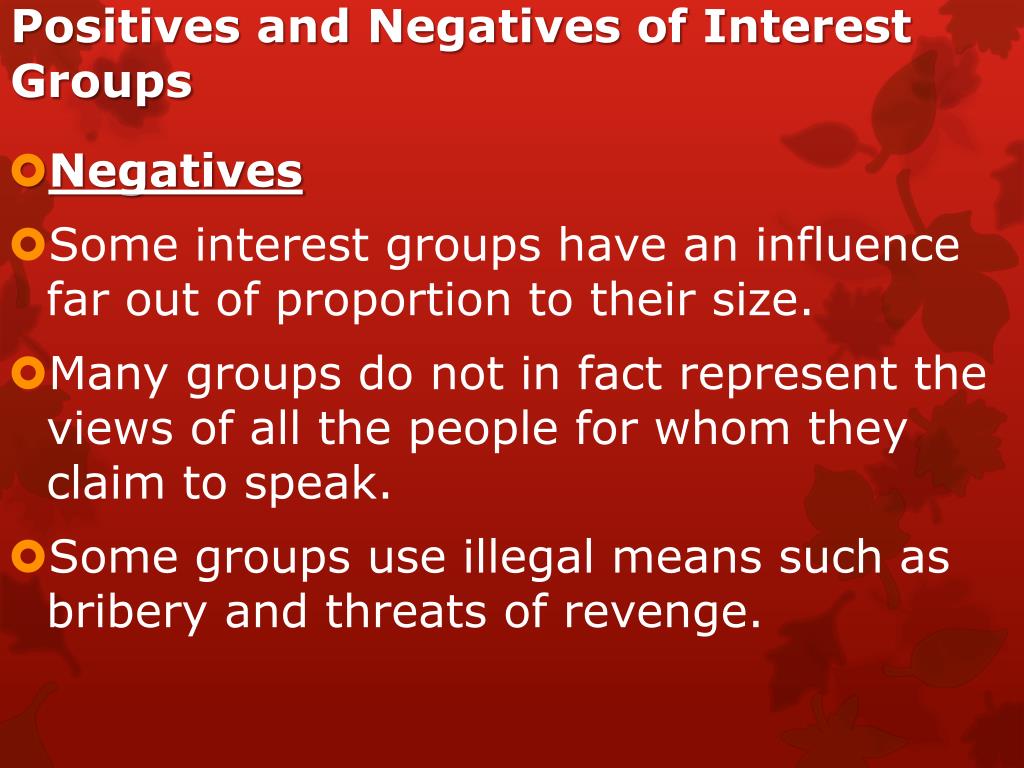 Positives and Negatives of Interest Groups

Negatives

Some interest groups have an influence far out of proportion to their size.

Many groups do not in fact represent the views of all the people for whom they claim to speak.

Some groups use illegal means such as bribery and threats of revenge.